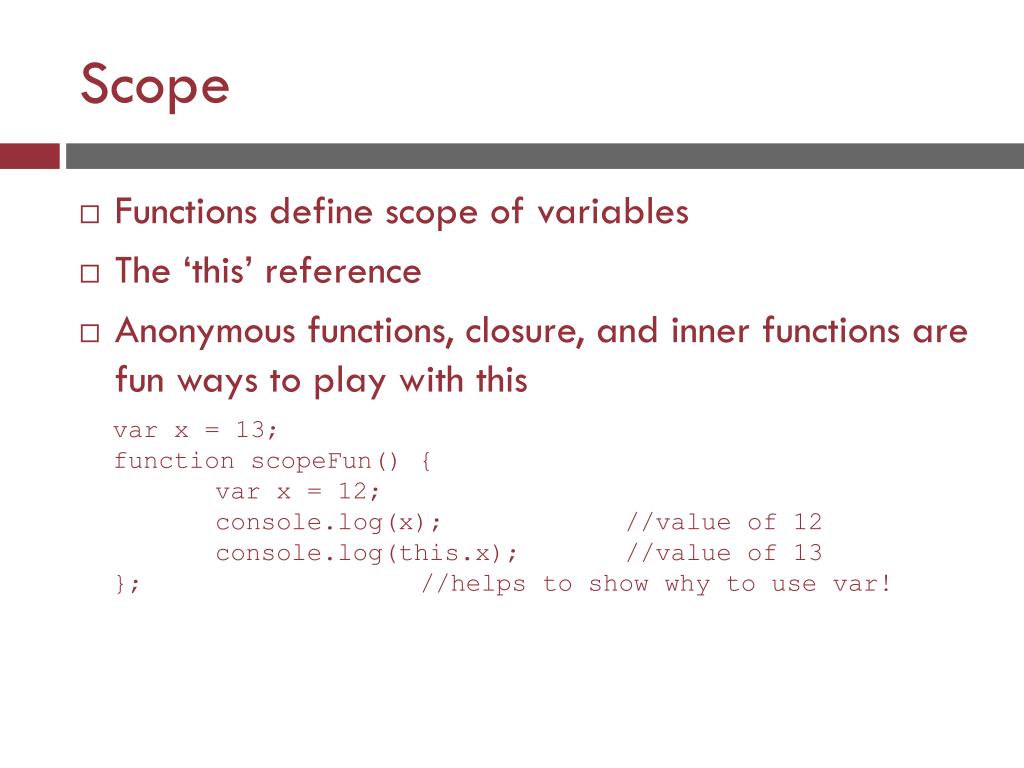 Scope

□ Functions define scope of variables

□ The ‘this’ reference

□ Anonymous functions, closure, and inner functions are fun ways to play with this

var x = 13;
function scopeFun() {
    var x = 12;
    console.log(x);         //value of 12
    console.log(this.x);    //value of 13
};                  //helps to show why to use var!